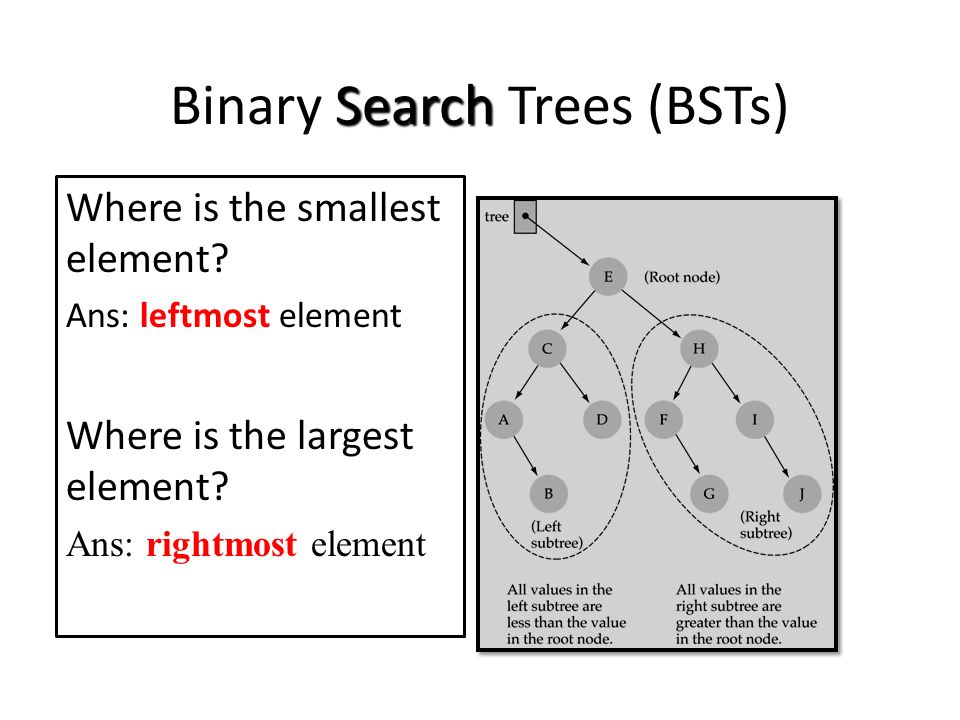 Binary Search Trees (BSTs)

Where is the smallest element?

Ans: leftmost element

Where is the largest element?

Ans: rightmost element

tree

E (Root node)

C

H

A

D

F

I

B

G

J

(Left subtree)

(Right subtree)

All values in the left subtree are less than the value in the root node.

All values in the right subtree are greater than the value in the root node.